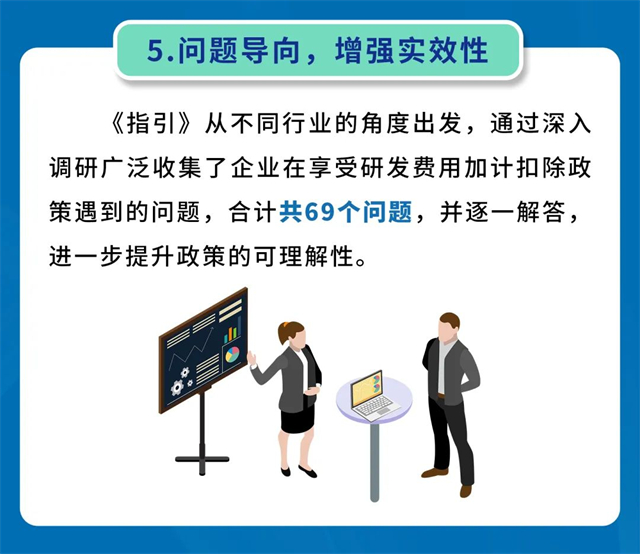 5.问题导向，增强实效性

《指引》从不同行业的角度出发，通过深入调研广泛收集了企业在享受研发费用加计扣除政策遇到的问题，合计共69个问题，并逐一解答，进一步提升政策的可理解性。